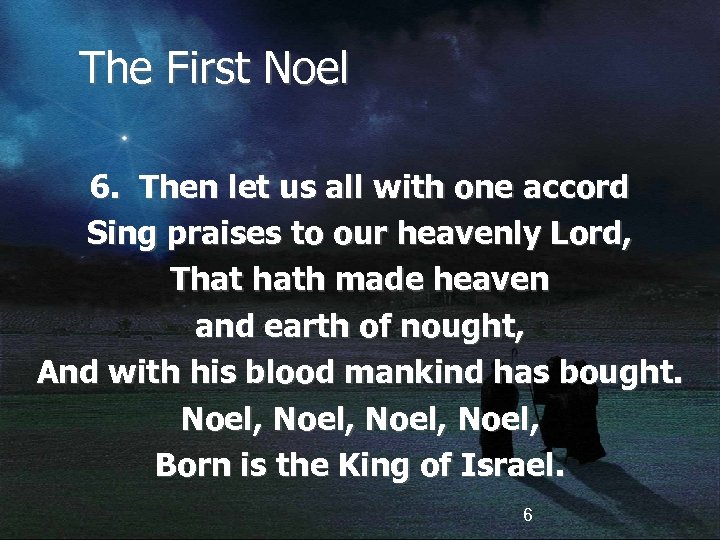 The First Noel

6. Then let us all with one accord
Sing praises to our heavenly Lord,
That hath made heaven
and earth of nought,
And with his blood mankind has bought.
Noel, Noel, Noel, Noel,
Born is the King of Israel.

6